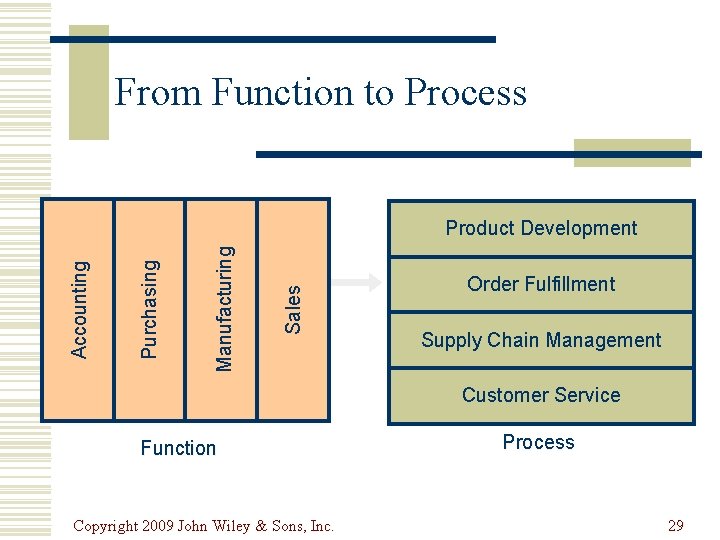 From Function to Process

Accounting

Purchasing

Manufacturing

Sales

Function

Product Development

Order Fulfillment

Supply Chain Management

Customer Service

Process

Copyright 2009 John Wiley & Sons, Inc.

29